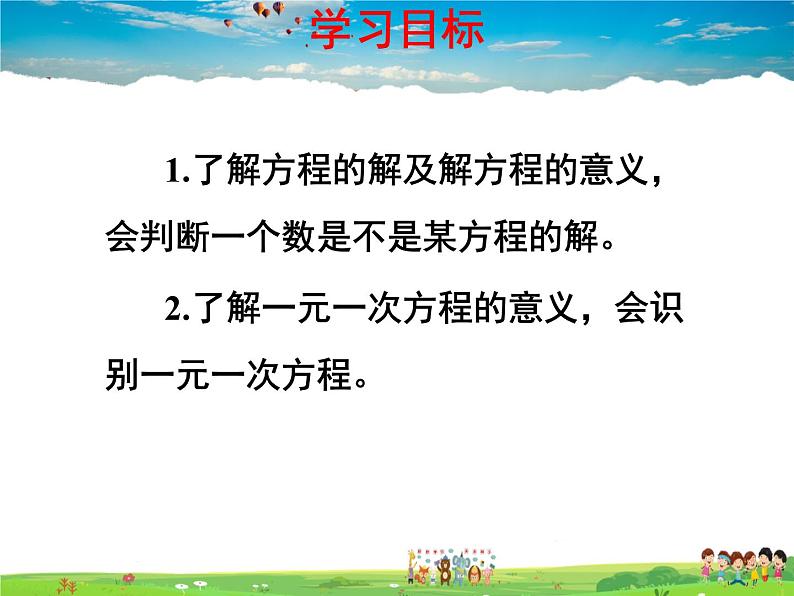 学习目标

1.了解方程的解及解方程的意义，会判断一个数是不是某方程的解。

2.了解一元一次方程的意义，会识别一元一次方程。